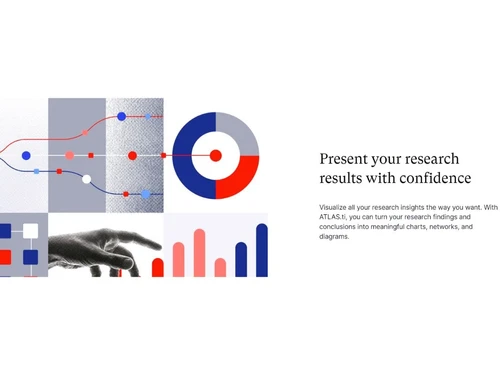 Present your research results with confidence

Visualize all your research insights the way you want. With ATLAS.ti, you can turn your research findings and conclusions into meaningful charts, networks, and diagrams.